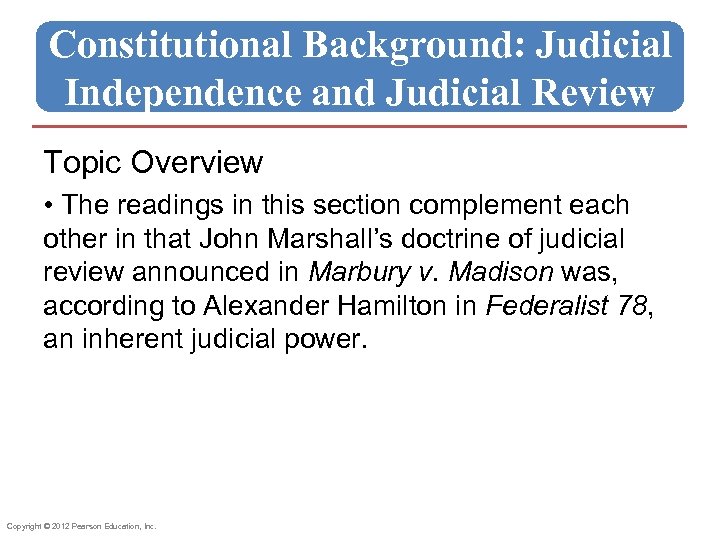 Constitutional Background: Judicial Independence and Judicial Review

Topic Overview

• The readings in this section complement each other in that John Marshall's doctrine of judicial review announced in Marbury v. Madison was, according to Alexander Hamilton in Federalist 78, an inherent judicial power.

Copyright © 2012 Pearson Education, Inc.